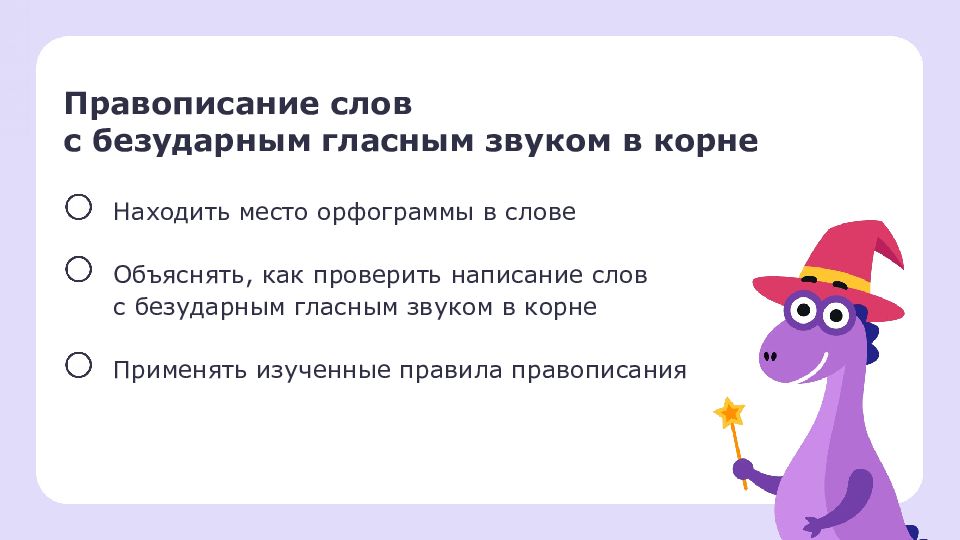 Правописание слов
с безударным гласным звуком в корне

Находить место орфограммы в слове

Объяснять, как проверить написание слов с безударным гласным звуком в корне

Применять изученные правила правописания